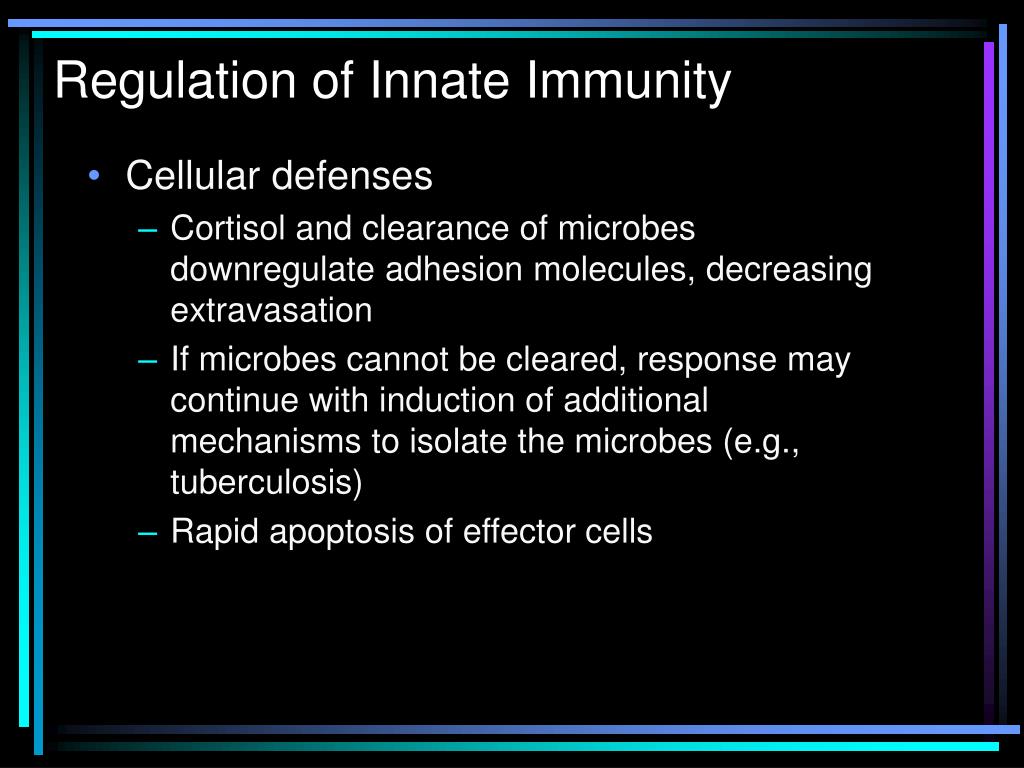 Regulation of Innate Immunity

• Cellular defenses

– Cortisol and clearance of microbes downregulate adhesion molecules, decreasing extravasation

– If microbes cannot be cleared, response may continue with induction of additional mechanisms to isolate the microbes (e.g., tuberculosis)

– Rapid apoptosis of effector cells